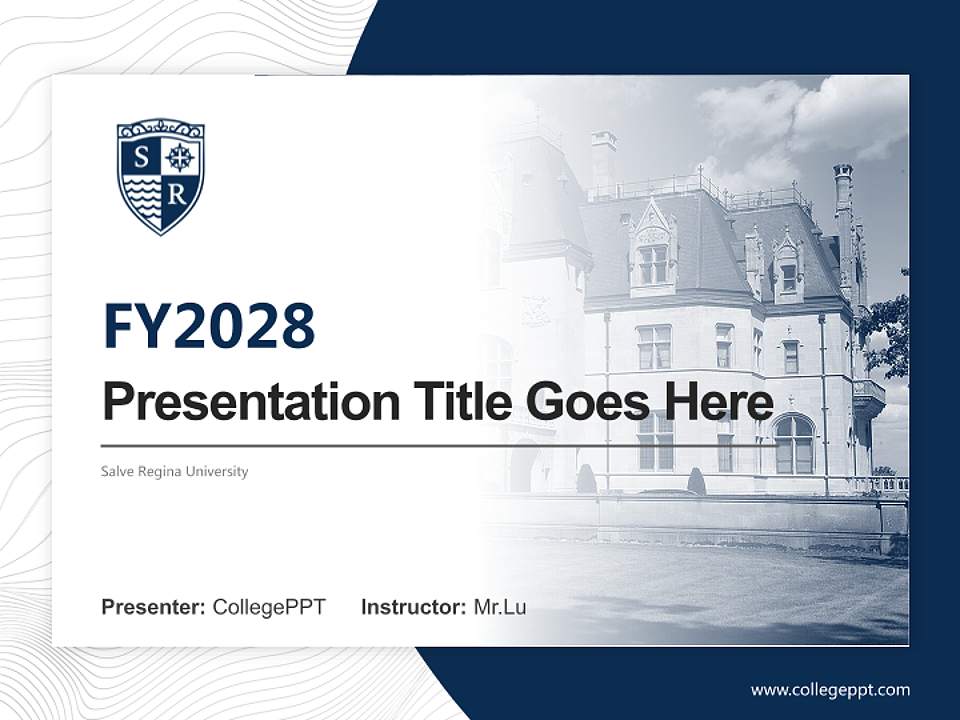 S R

FY2028

Presentation Title Goes Here

Salve Regina University

Presenter: CollegePPT Instructor: Mr.Lu

www.collegeppt.com